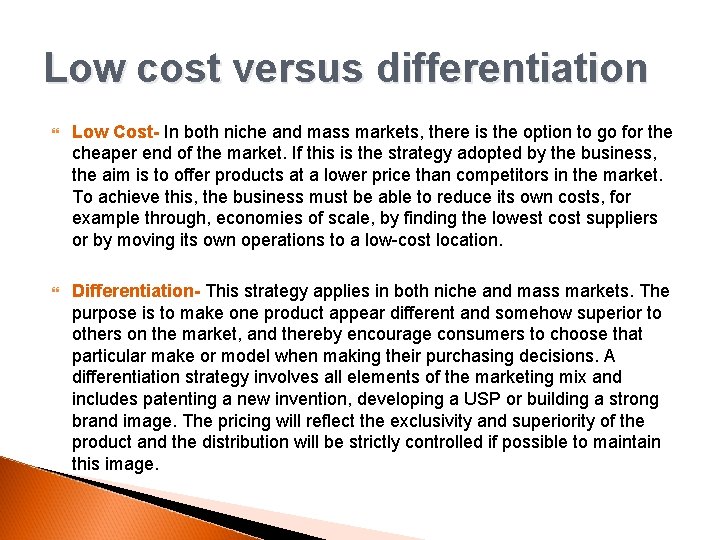 Low cost versus differentiation

Low Cost- In both niche and mass markets, there is the option to go for the cheaper end of the market. If this is the strategy adopted by the business, the aim is to offer products at a lower price than competitors in the market. To achieve this, the business must be able to reduce its own costs, for example through, economies of scale, by finding the lowest cost suppliers or by moving its own operations to a low-cost location.

Differentiation- This strategy applies in both niche and mass markets. The purpose is to make one product appear different and somehow superior to others on the market, and thereby encourage consumers to choose that particular make or model when making their purchasing decisions. A differentiation strategy involves all elements of the marketing mix and includes patenting a new invention, developing a USP or building a strong brand image. The pricing will reflect the exclusivity and superiority of the product and the distribution will be strictly controlled if possible to maintain this image.